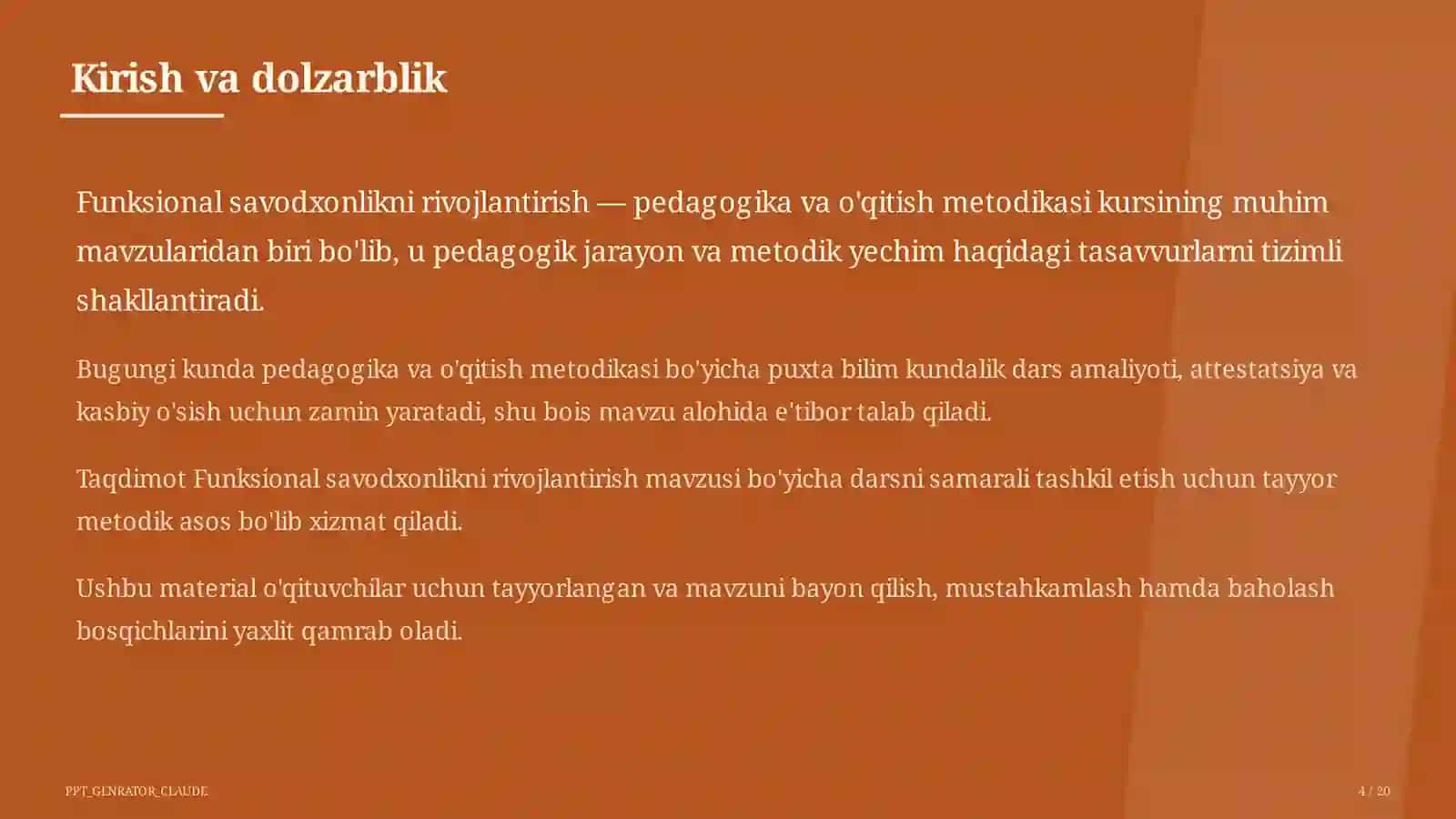 Kirish va dolzarblik

Funksional savodxonlikni rivojlantirish — pedagogika va o'qitish metodikasi kursining muhim mavzularidan biri bo'lib, u pedagogik jarayon va metodik yechim haqidagi tasavvurlarni tizimli shakllantiradi.

Bugungi kunda pedagogika va o'qitish metodikasi bo'yicha puxta bilim kundalik dars amaliyoti, attestatsiya va kasbiy o'sish uchun zamin yaratadi, shu bois mavzu alohida e'tibor talab qiladi.

Taqdimot Funksional savodxonlikni rivojlantirish mavzusi bo'yicha darsni samarali tashkil etish uchun tayyor metodik asos bo'lib xizmat qiladi.

Ushbu material o'qituvchilar uchun tayyorlangan va mavzuni bayon qilish, mustahkamlash hamda baholash bosqichlarini yaxlit qamrab oladi.

PPT_GENRATOR_CLAUDE

4 / 20